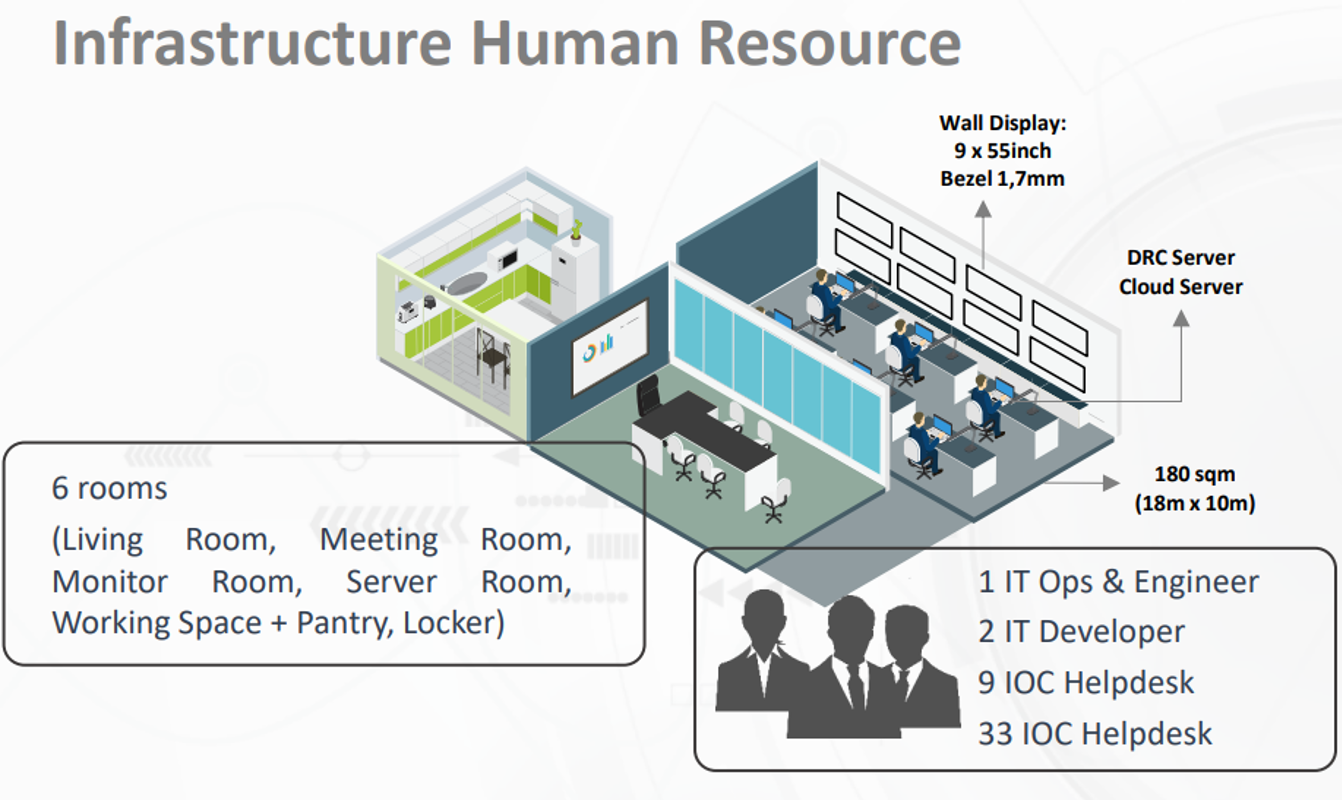 Infrastructure Human Resource

Wall Display:
9 x 55inch
Bezel 1,7mm

DRC Server
Cloud Server

180 sqm
(18m x 10m)

6 rooms
(Living Room, Meeting Room, Monitor Room, Server Room, Working Space + Pantry, Locker)

1 IT Ops & Engineer
2 IT Developer
9 IOC Helpdesk
33 IOC Helpdesk